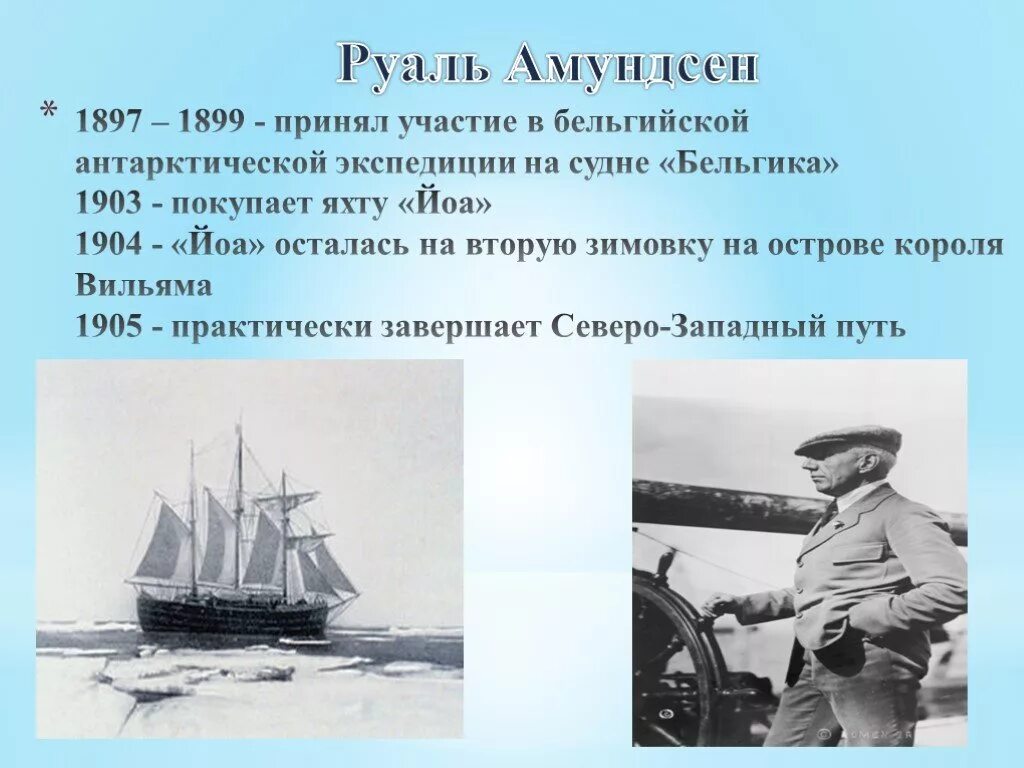 Руаль Амундсен

* 1897 – 1899 - принял участие в бельгийской антарктической экспедиции на судне «Бельгика»
1903 - покупает яхту «Йоа»
1904 - «Йоа» осталась на вторую зимовку на острове короля Вильяма
1905 - практически завершает Северо-Западный путь